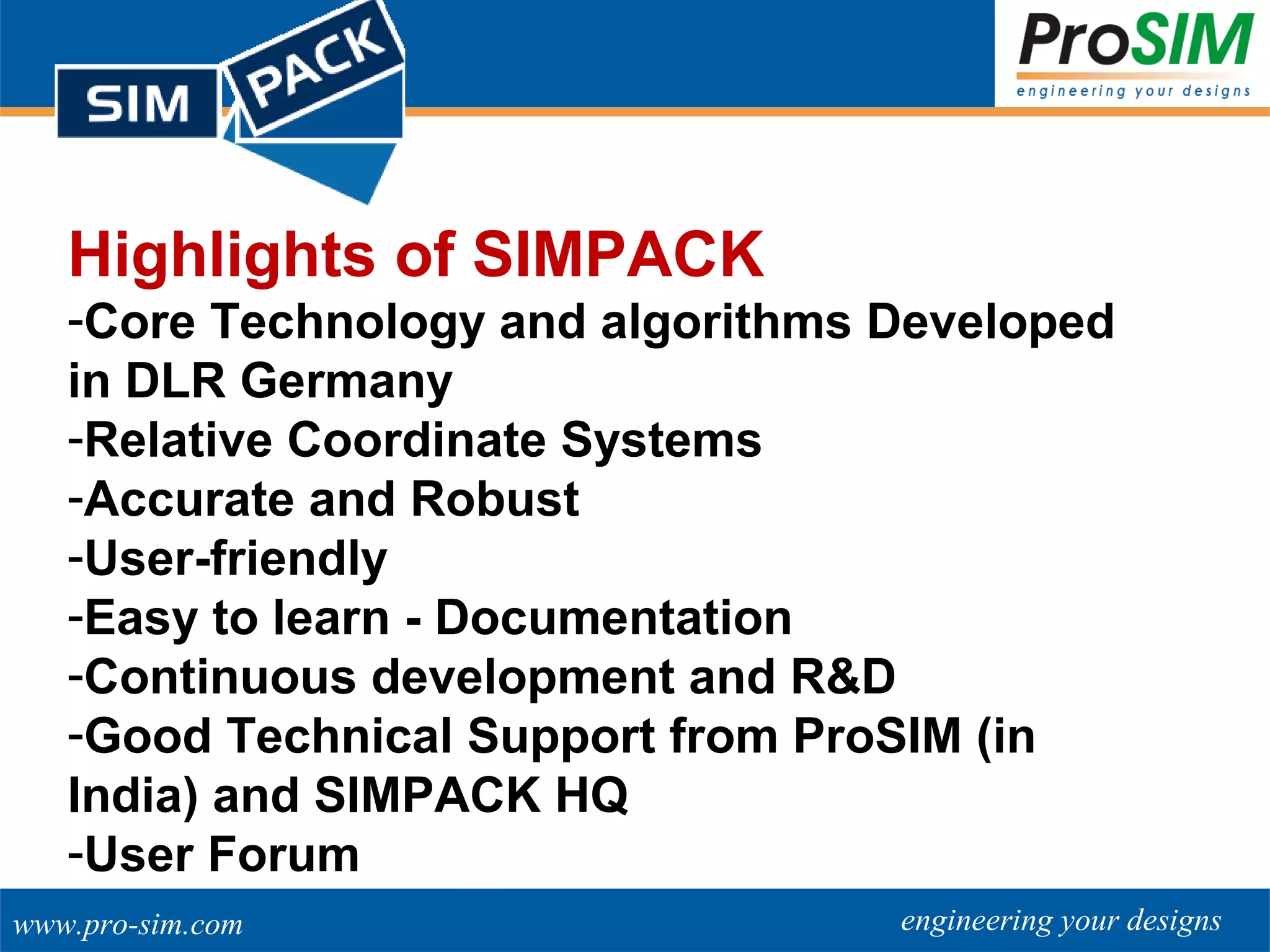 SIM PACK

ProSIM
engineering your designs

Highlights of SIMPACK
-Core Technology and algorithms Developed in DLR Germany
-Relative Coordinate Systems
-Accurate and Robust
-User-friendly
-Easy to learn - Documentation
-Continuous development and R&D
-Good Technical Support from ProSIM (in India) and SIMPACK HQ
-User Forum

www.pro-sim.com
engineering your designs